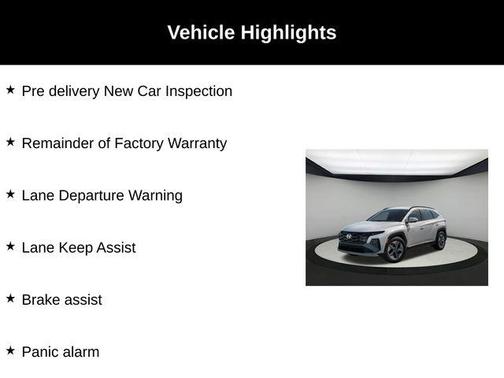 Vehicle Highlights

★ Pre delivery New Car Inspection

★ Remainder of Factory Warranty

★ Lane Departure Warning

★ Lane Keep Assist

★ Brake assist

★ Panic alarm